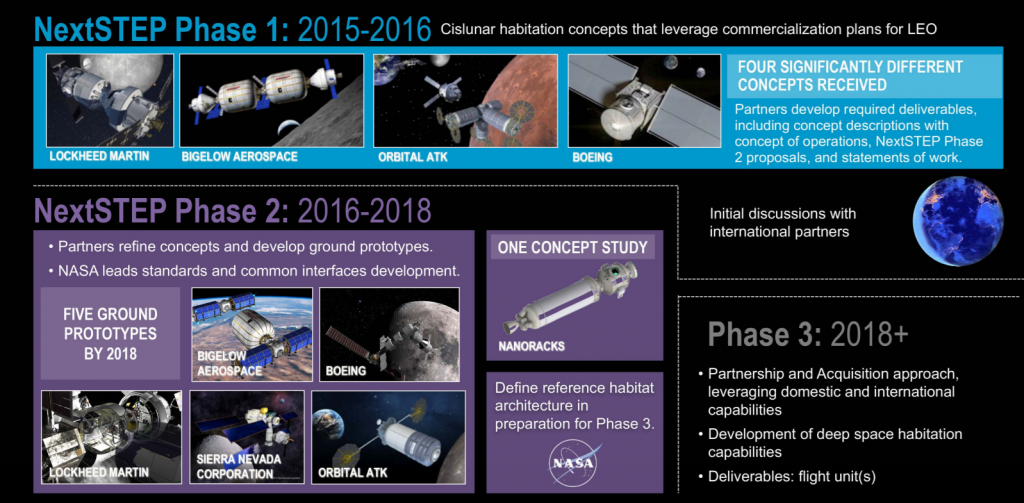 NextSTEP Phase 1: 2015-2016 Cislunar habitation concepts that leverage commercialization plans for LEO

LOCKHEED MARTIN

BIGELOW AEROSPACE

ORBITAL ATK

BOEING

FOUR SIGNIFICANTLY DIFFERENT CONCEPTS RECEIVED

Partners develop required deliverables, including concept descriptions with concept of operations, NextSTEP Phase 2 proposals, and statements of work.

NextSTEP Phase 2: 2016-2018

• Partners refine concepts and develop ground prototypes.
• NASA leads standards and common interfaces development.

FIVE GROUND PROTOTYPES BY 2018

BIGELOW AEROSPACE

BOEING

LOCKHEED MARTIN

SIERRA NEVADA CORPORATION

ORBITAL ATK

ONE CONCEPT STUDY

NANORACKS

Define reference habitat architecture in preparation for Phase 3.

NASA

Initial discussions with international partners

Phase 3: 2018+

• Partnership and Acquisition approach, leveraging domestic and international capabilities
• Development of deep space habitation capabilities
• Deliverables: flight unit(s)